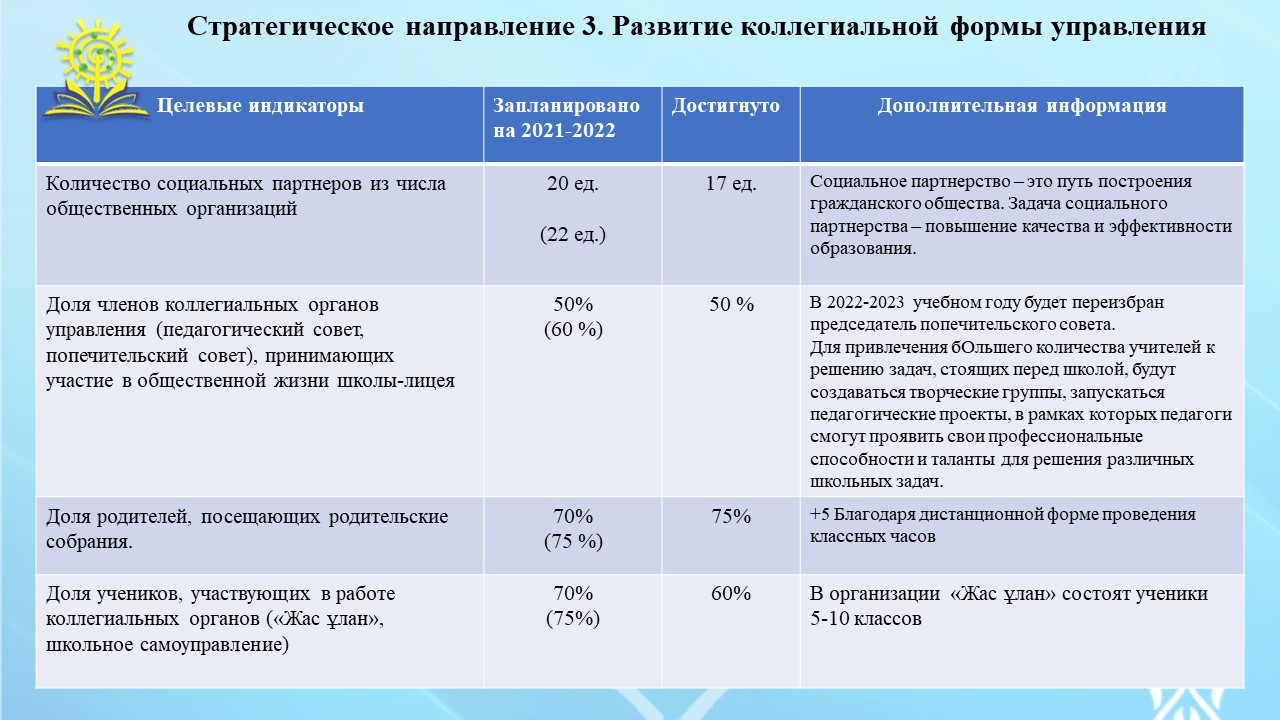 Стратегическое направление 3. Развитие коллегиальной формы управления

| Целевые индикаторы | Запланировано на 2021-2022 | Достигнуто | Дополнительная информация |
|---|---|---|---|
| Количество социальных партнеров из числа общественных организаций | 20 ед. (22 ед.) | 17 ед. | Социальное партнерство – это путь построения гражданского общества. Задача социального партнерства – повышение качества и эффективности образования. |
| Доля членов коллегиальных органов управления (педагогический совет, попечительский совет), принимающих участие в общественной жизни школы-лицея | 50% (60 %) | 50 % | В 2022-2023 учебном году будет переизбран председатель попечительского совета. Для привлечения бОльшего количества учителей к решению задач, стоящих перед школой, будут создаваться творческие группы, запускаться педагогические проекты, в рамках которых педагоги смогут проявить свои профессиональные способности и таланты для решения различных школьных задач. |
| Доля родителей, посещающих родительские собрания. | 70% (75 %) | 75% | +5 Благодаря дистанционной форме проведения классных часов |
| Доля учеников, участвующих в работе коллегиальных органов («Жас ұлан», школьное самоуправление) | 70% (75%) | 60% | В организации «Жас ұлан» состоят ученики 5-10 классов |